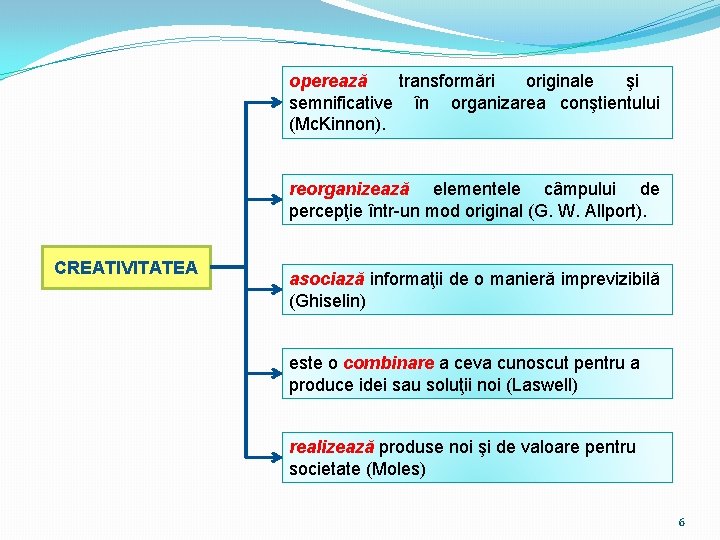 CREATIVITATEA

operează transformări originale şi semnificative în organizarea conştientului (McKinnon).

reorganizează elementele câmpului de percepţie într-un mod original (G. W. Allport).

asociază informaţii de o manieră imprevizibilă (Ghiselin)

este o combinare a ceva cunoscut pentru a produce idei sau soluţii noi (Laswell)

realizează produse noi şi de valoare pentru societate (Moles)

6